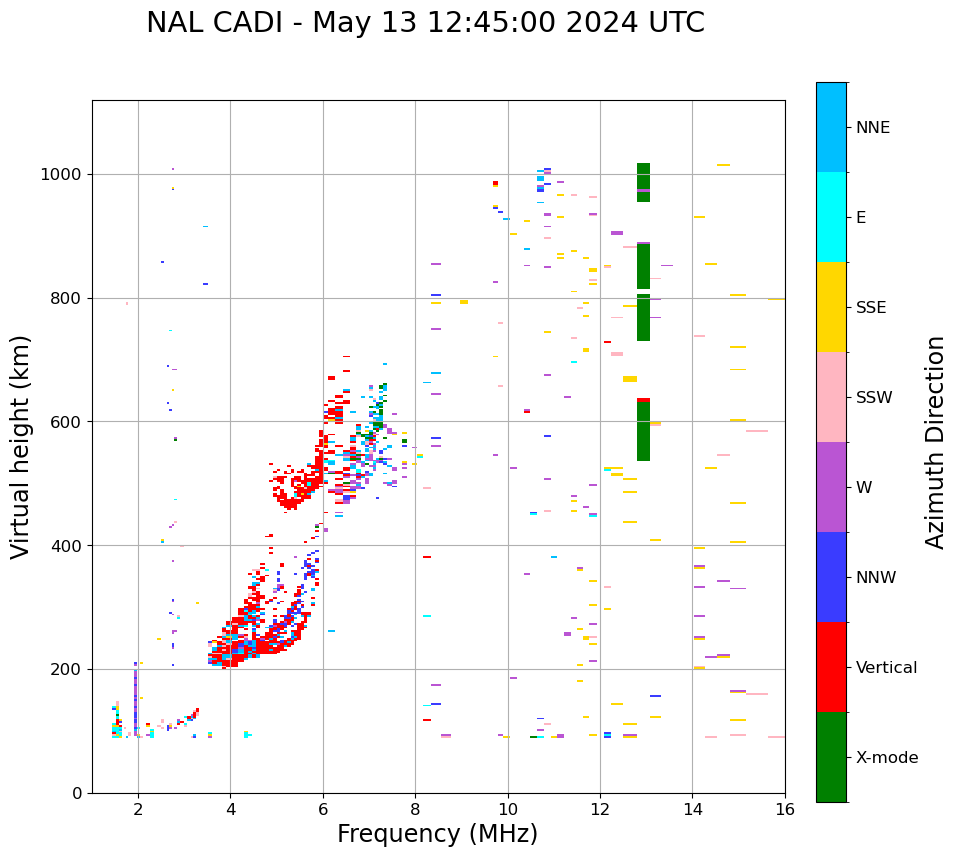 NAL CADI - May 13 12:45:00 2024 UTC

Virtual height (km)

1000
800
600
400
200
0

2
4
6
8
10
12
14
16

Frequency (MHz)

NNE
E
SSE
SSW
W
NNW
Vertical
X-mode

Azimuth Direction